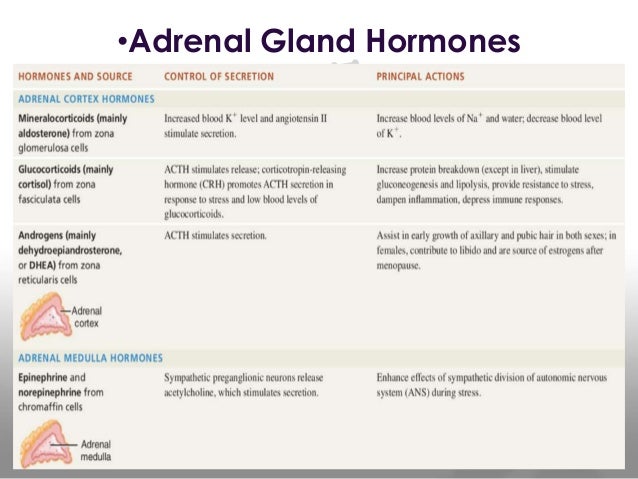 •Adrenal Gland Hormones

| HORMONES AND SOURCE | CONTROL OF SECRETION | PRINCIPAL ACTIONS |
|---|---|---|
| ADRENAL CORTEX HORMONES | | |
| Mineralocorticoids (mainly aldosterone) from zona glomerulosa cells | Increased blood $K^+$ level and angiotensin II stimulate secretion. | Increase blood levels of $Na^+$ and water; decrease blood level of $K^+$. |
| Glucocorticoids (mainly cortisol) from zona fasciculata cells | ACTH stimulates release; corticotropin-releasing hormone (CRH) promotes ACTH secretion in response to stress and low blood levels of glucocorticoids. | Increase protein breakdown (except in liver), stimulate gluconeogenesis and lipolysis, provide resistance to stress, dampen inflammation, depress immune responses. |
| Androgens (mainly dehydroepiandrosterone, or DHEA) from zona reticularis cells Adrenal cortex | ACTH stimulates secretion. | Assist in early growth of axillary and pubic hair in both sexes; in females, contribute to libido and are source of estrogens after menopause. |
| ADRENAL MEDULLA HORMONES | | |
| Epinephrine and norepinephrine from chromaffin cells Adrenal medulla | Sympathetic preganglionic neurons release acetylcholine, which stimulates secretion. | Enhance effects of sympathetic division of autonomic nervous system (ANS) during stress. |